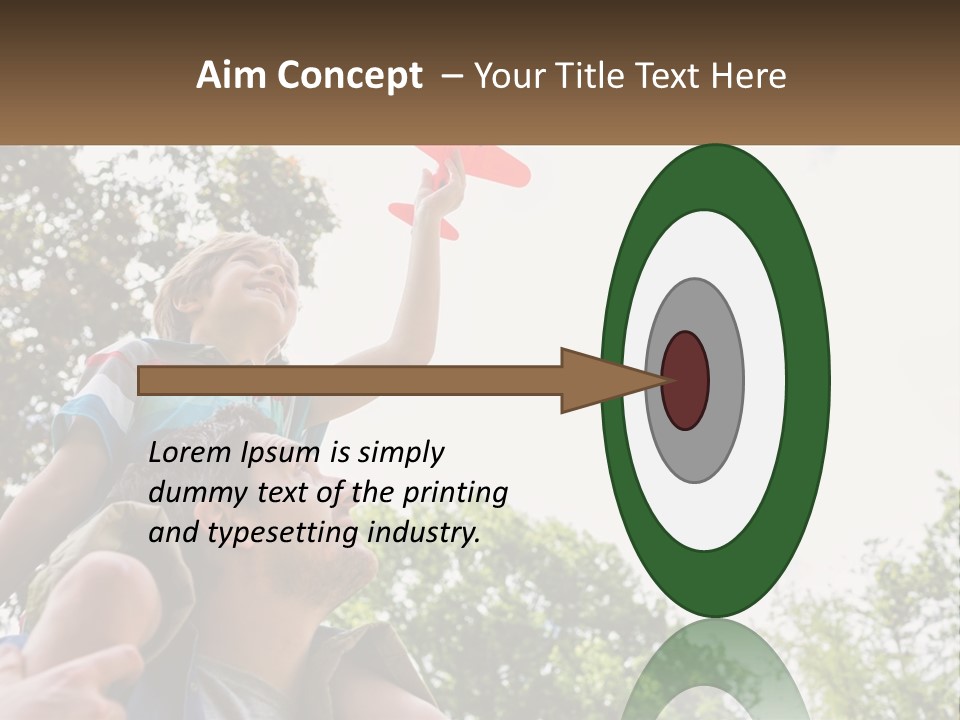 Aim Concept – Your Title Text Here

Lorem Ipsum is simply dummy text of the printing and typesetting industry.